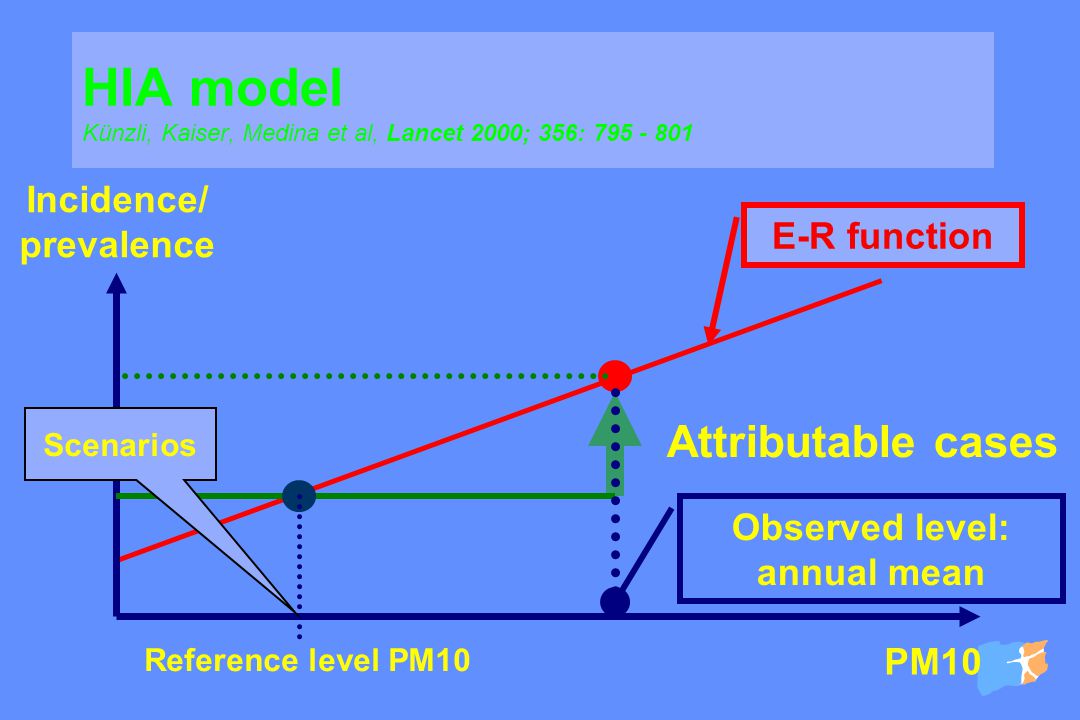 HIA model
Künzli, Kaiser, Medina et al, Lancet 2000; 356: 795 - 801

Incidence/ prevalence

E-R function

Scenarios

Attributable cases

Observed level: annual mean

Reference level PM10

PM10